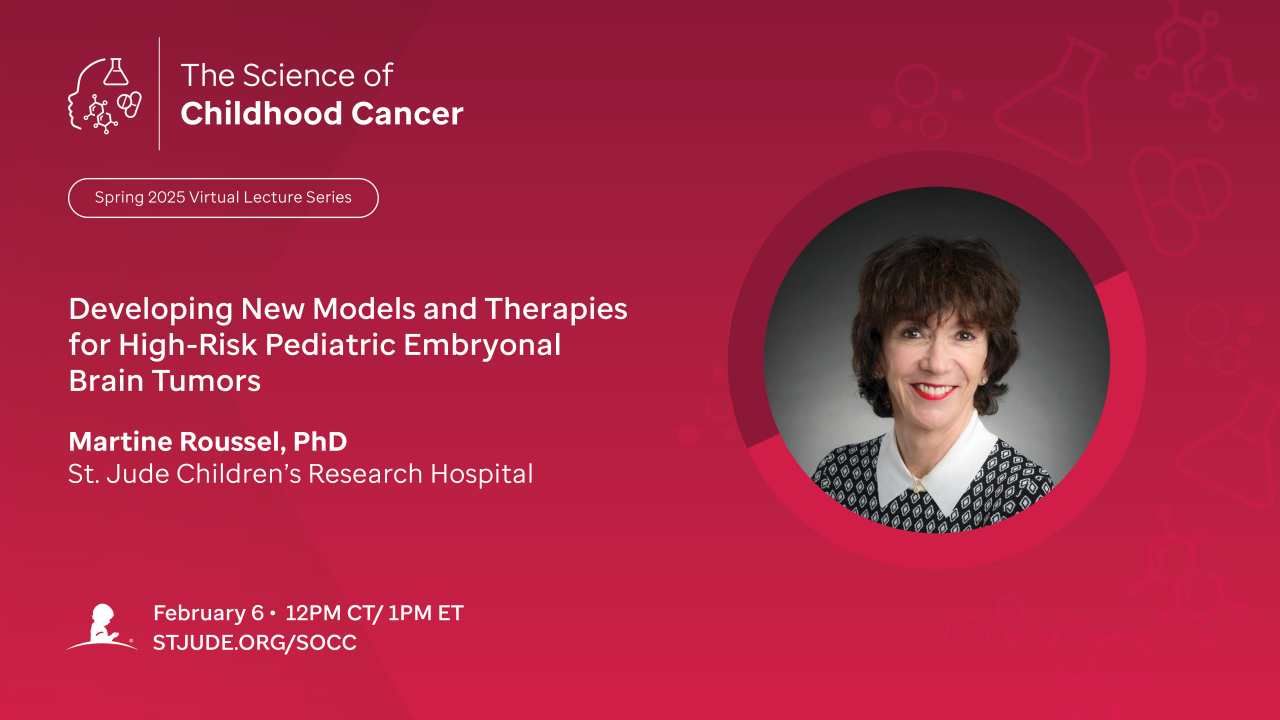 The Science of
Childhood Cancer

Spring 2025 Virtual Lecture Series

Developing New Models and Therapies for High-Risk Pediatric Embryonal Brain Tumors

Martine Roussel, PhD
St. Jude Children's Research Hospital

February 6 • 12PM CT/ 1PM ET
STJUDE.ORG/SOCC